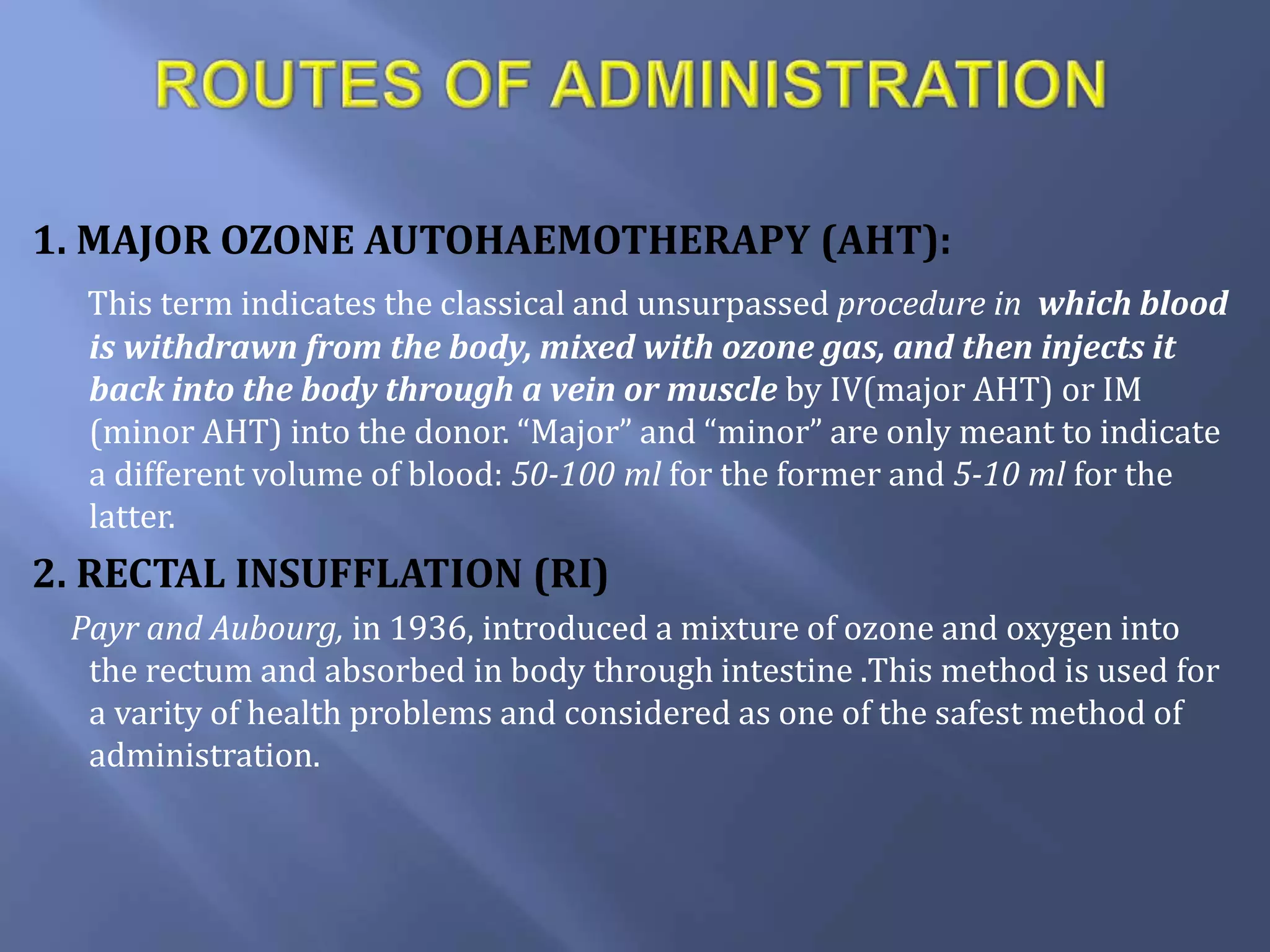 ROUTES OF ADMINISTRATION

1. MAJOR OZONE AUTOHAEMOTHERAPY (AHT):

This term indicates the classical and unsurpassed procedure in which blood is withdrawn from the body, mixed with ozone gas, and then injects it back into the body through a vein or muscle by IV(major AHT) or IM (minor AHT) into the donor. “Major” and “minor” are only meant to indicate a different volume of blood: 50-100 ml for the former and 5-10 ml for the latter.

2. RECTAL INSUFFLATION (RI)

Payr and Aubourg, in 1936, introduced a mixture of ozone and oxygen into the rectum and absorbed in body through intestine .This method is used for a varity of health problems and considered as one of the safest method of administration.